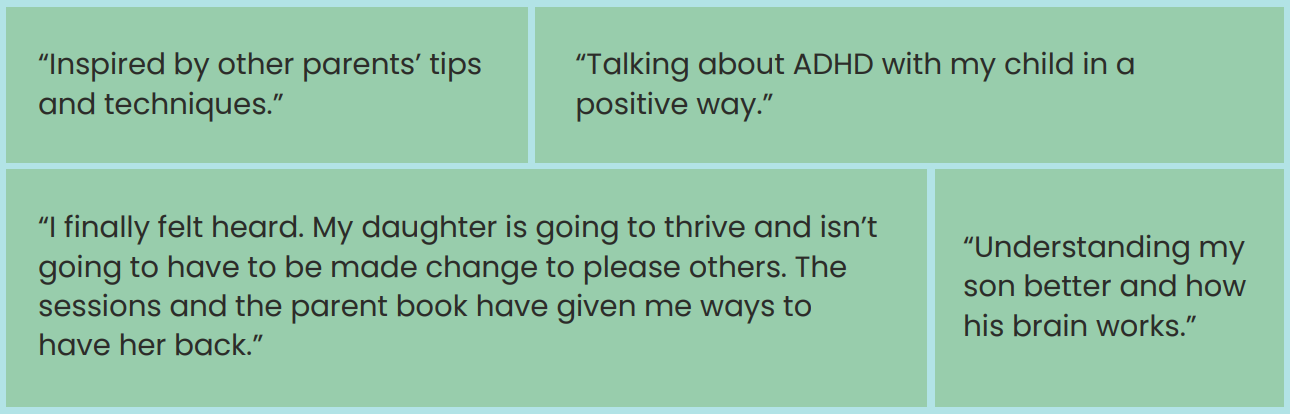 “Inspired by other parents’ tips and techniques.”

“Talking about ADHD with my child in a positive way.”

“I finally felt heard. My daughter is going to thrive and isn’t going to have to be made change to please others. The sessions and the parent book have given me ways to have her back.”

“Understanding my son better and how his brain works.”